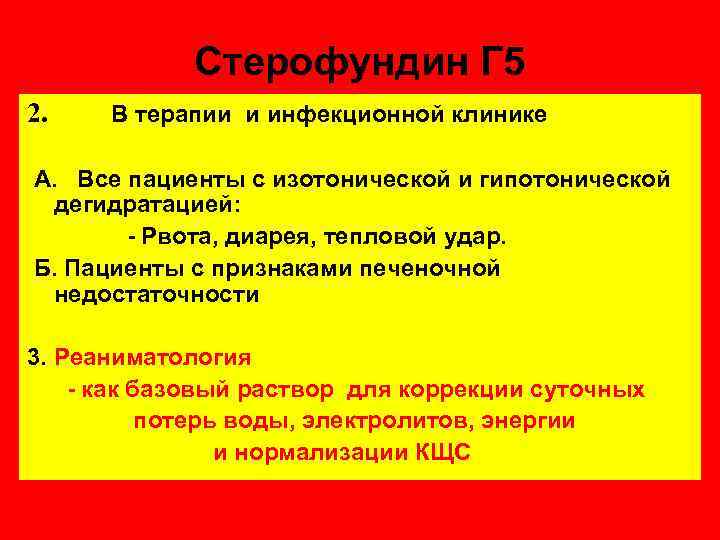 Стерофундин Г5

2. В терапии и инфекционной клинике

А. Все пациенты с изотонической и гипотонической дегидратацией:

- Рвота, диарея, тепловой удар.

Б. Пациенты с признаками печеночной недостаточности

3. Реаниматология

- как базовый раствор для коррекции суточных потерь воды, электролитов, энергии и нормализации КЩС